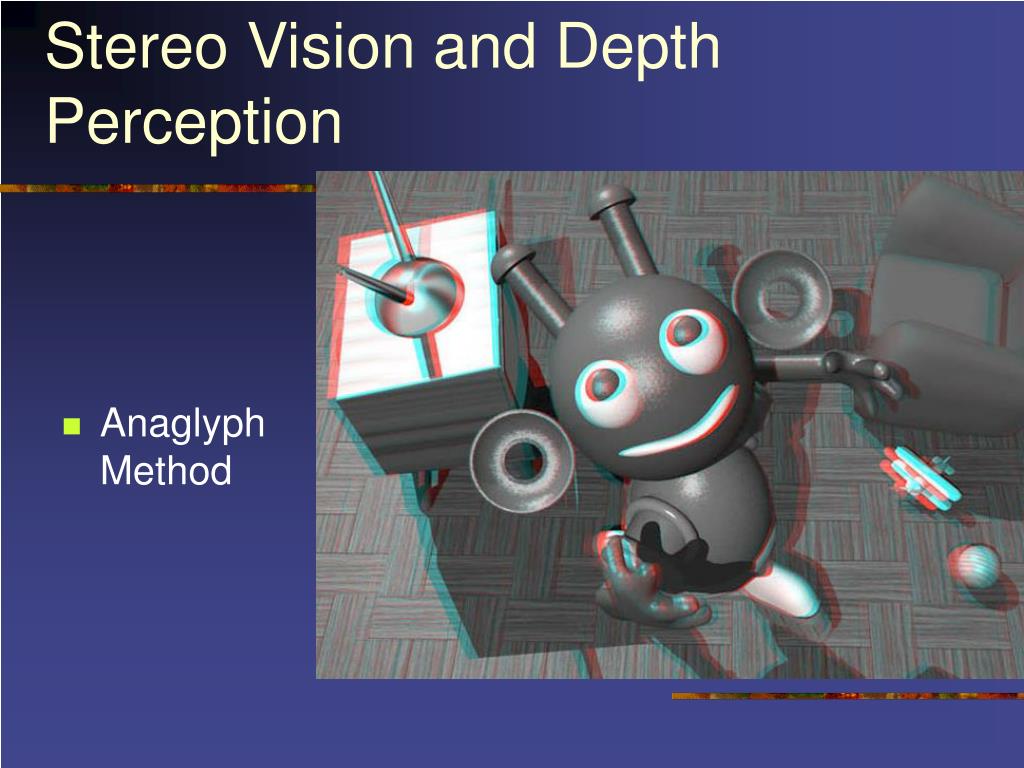 Stereo Vision and Depth Perception

Anaglyph Method